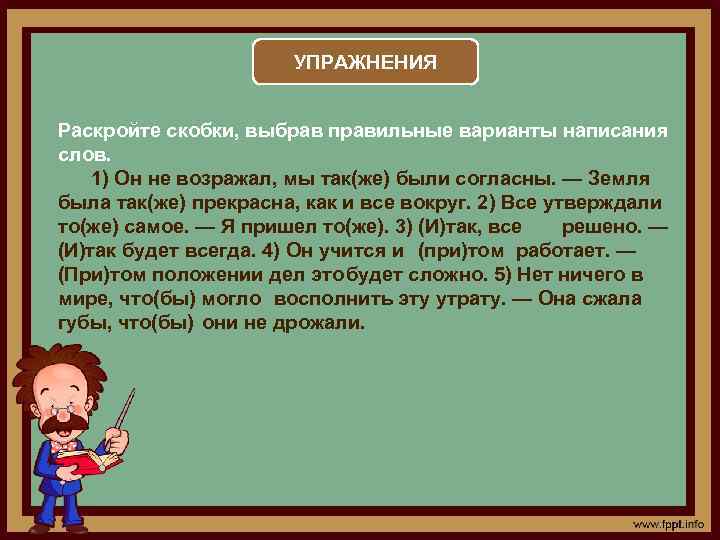 УПРАЖНЕНИЯ

Раскройте скобки, выбрав правильные варианты написания слов.

1) Он не возражал, мы так(же) были согласны. — Земля была так(же) прекрасна, как и все вокруг. 2) Все утверждали то(же) самое. — Я пришел то(же). 3) (И)так, все решено. — (И)так будет всегда. 4) Он учится и (при)том работает. — (При)том положении дел этобудет сложно. 5) Нет ничего в мире, что(бы) могло восполнить эту утрату. — Она сжала губы, что(бы) они не дрожали.

www.fppt.info